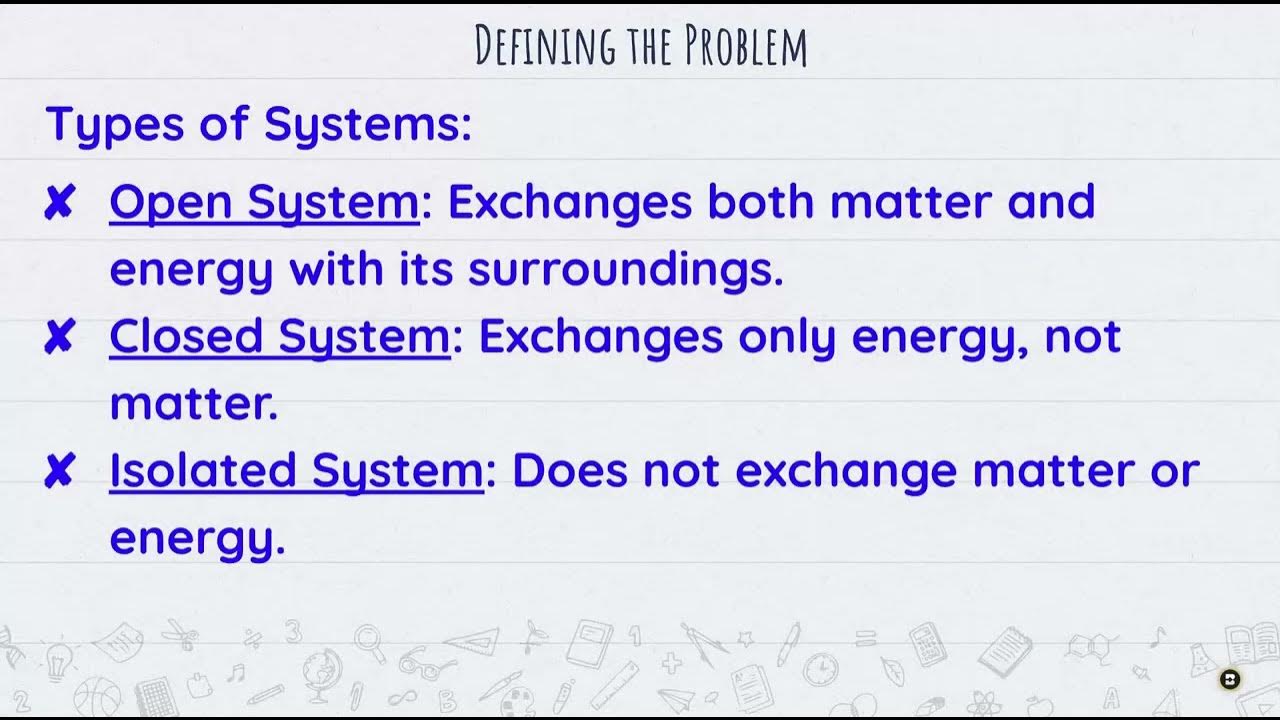 DEFINING THE PROBLEM

Types of Systems:

✘ Open System: Exchanges both matter and energy with its surroundings.

✘ Closed System: Exchanges only energy, not matter.

✘ Isolated System: Does not exchange matter or energy.